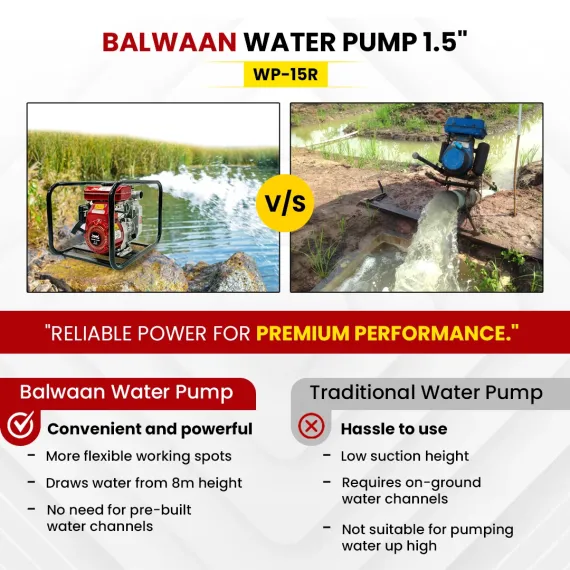 BALWAAN WATER PUMP 1.5"

WP-15R

V/S

"RELIABLE POWER FOR PREMIUM PERFORMANCE."

Balwaan Water Pump

Convenient and powerful

- More flexible working spots
- Draws water from 8m height
- No need for pre-built water channels

Traditional Water Pump

Hassle to use

- Low suction height
- Requires on-ground water channels
- Not suitable for pumping water up high